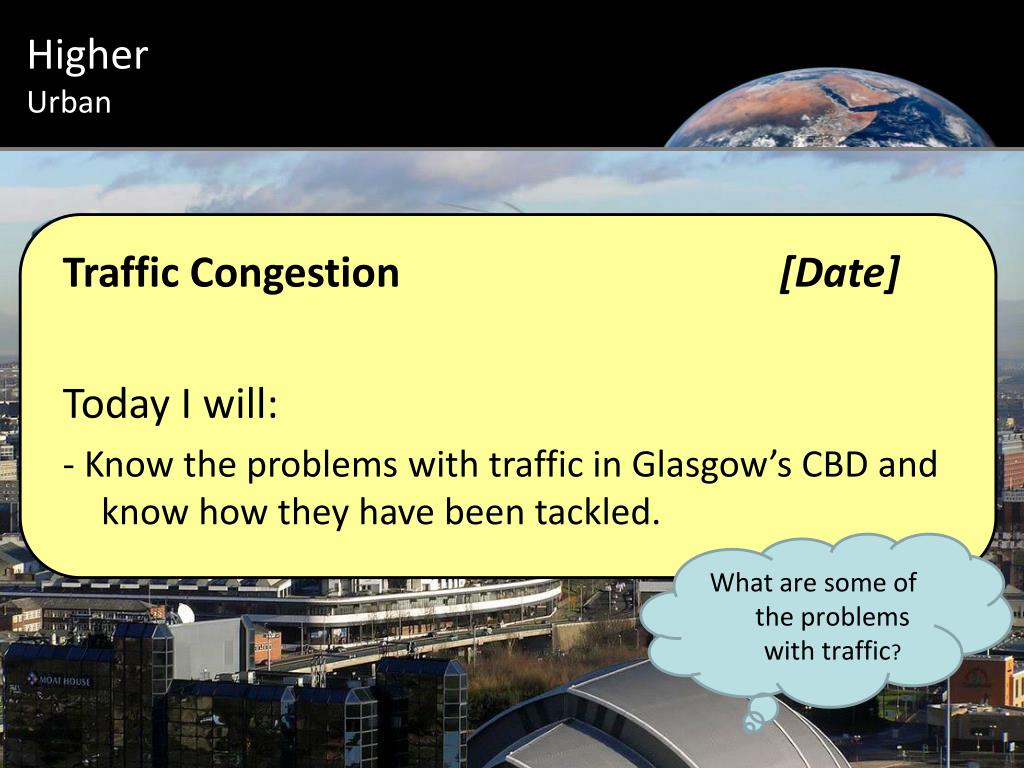 Higher
Urban

Traffic Congestion [Date]

Today I will:
- Know the problems with traffic in Glasgow's CBD and know how they have been tackled.

What are some of the problems with traffic?

MOAT HOUSE